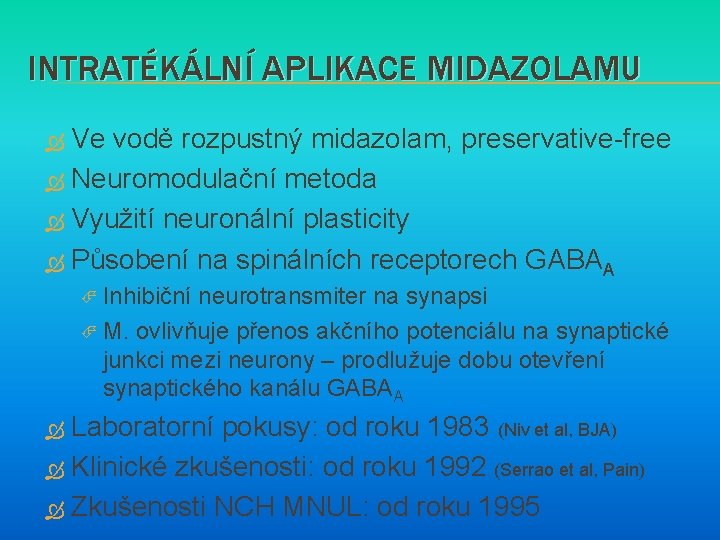 INTRATÉKÁLNÍ APLIKACE MIDAZOLAMU

Ve vodě rozpustný midazolam, preservative-free

Neuromodulační metoda

Využití neuronální plasticity

Působení na spinálních receptorech $GABA_A$

Inhibiční neurotransmiter na synapsi

M. ovlivňuje přenos akčního potenciálu na synaptické junkci mezi neurony – prodlužuje dobu otevření synaptického kanálu $GABA_A$

Laboratorní pokusy: od roku 1983 (Niv et al, BJA)

Klinické zkušenosti: od roku 1992 (Serrao et al, Pain)

Zkušenosti NCH MNUL: od roku 1995